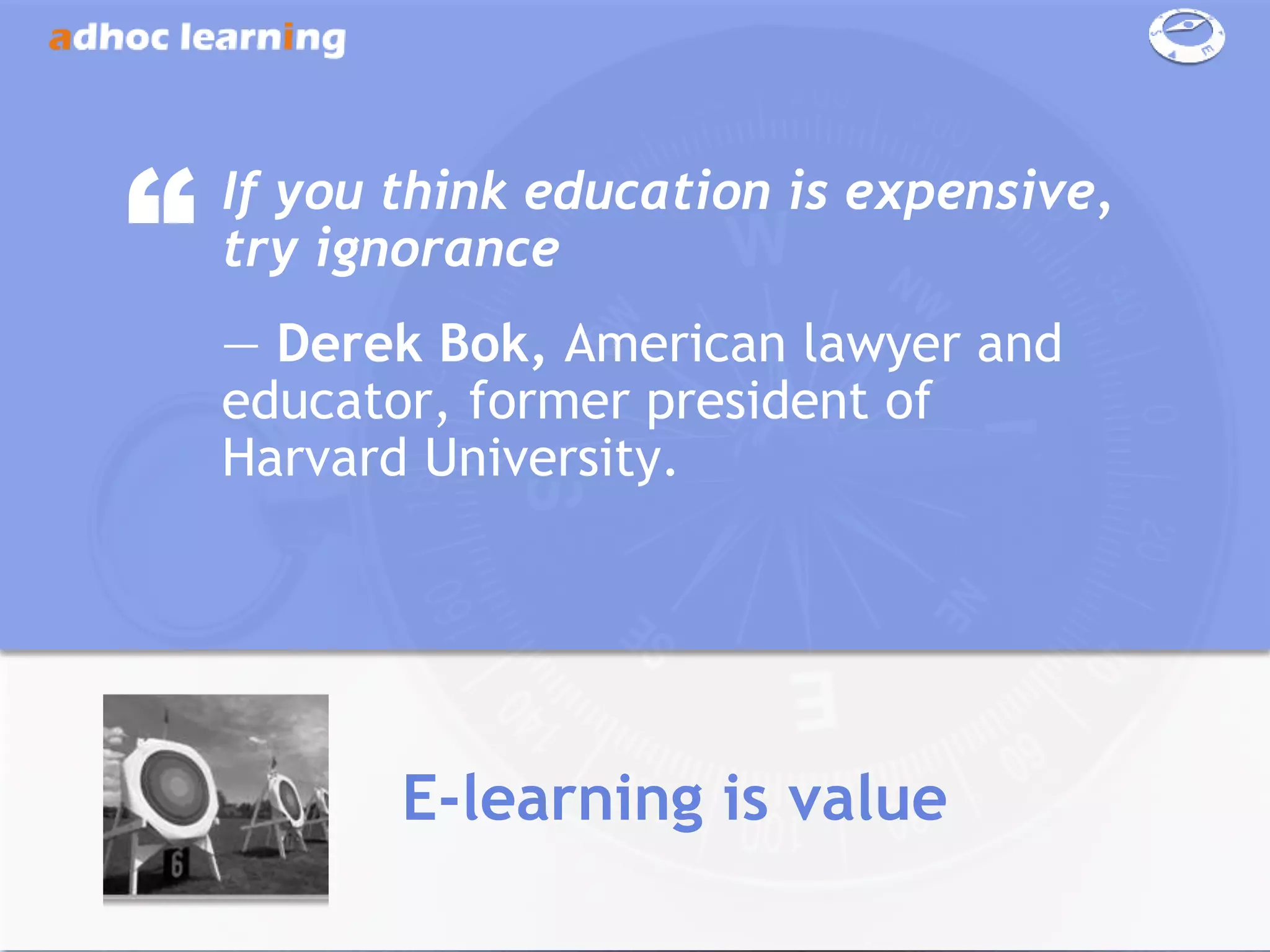 adhoc learning

“ If you think education is expensive, try ignorance

— Derek Bok, American lawyer and educator, former president of Harvard University.

6

E-learning is value